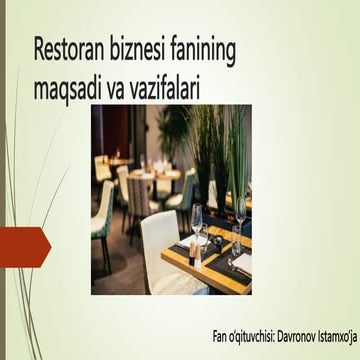 Restoran biznesi fanining maqsadi va vazifalari

Fan o'qituvchisi: Davronov Istamxo'ja